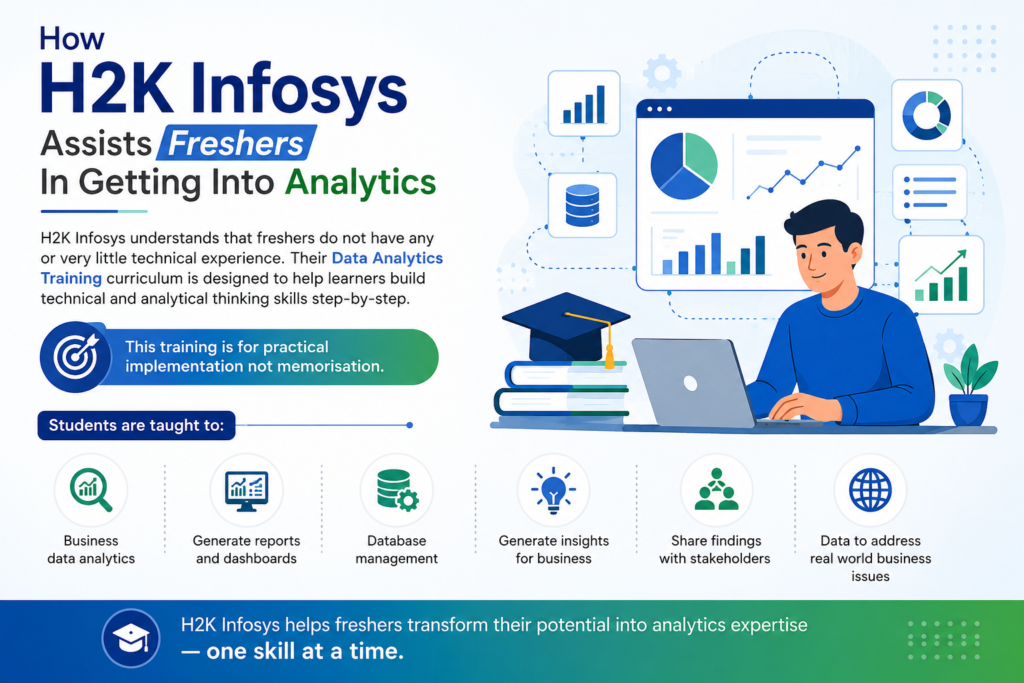 How
H2K Infosys
Assists Freshers
In Getting Into Analytics

H2K Infosys understands that freshers do not have any or very little technical experience. Their Data Analytics Training curriculum is designed to help learners build technical and analytical thinking skills step-by-step.

This training is for practical implementation not memorisation.

Students are taught to:

Business data analytics

Generate reports and dashboards

Database management

Generate insights for business

Share findings with stakeholders

Data to address real world business issues

H2K Infosys helps freshers transform their potential into analytics expertise — one skill at a time.